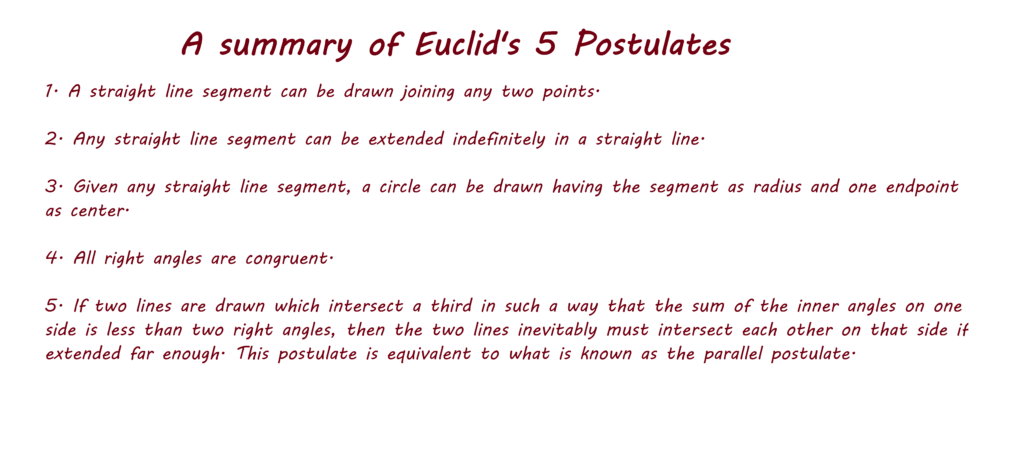 A summary of Euclid's 5 Postulates

1. A straight line segment can be drawn joining any two points.

2. Any straight line segment can be extended indefinitely in a straight line.

3. Given any straight line segment, a circle can be drawn having the segment as radius and one endpoint as center.

4. All right angles are congruent.

5. If two lines are drawn which intersect a third in such a way that the sum of the inner angles on one side is less than two right angles, then the two lines inevitably must intersect each other on that side if extended far enough. This postulate is equivalent to what is known as the parallel postulate.